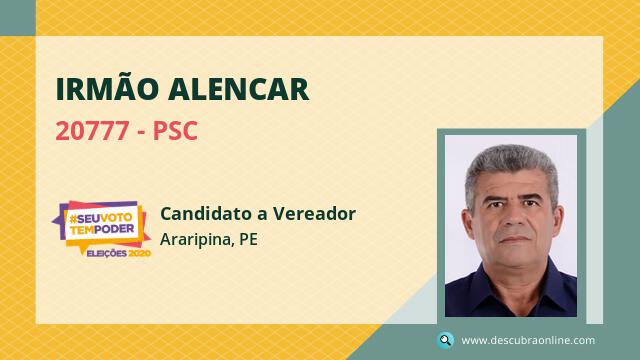 IRMÃO ALENCAR

20777 - PSC

#SEUVOTO TEMPODER
ELEIÇÕES 2020

Candidato a Vereador

Araripina, PE

www.descubraonline.com